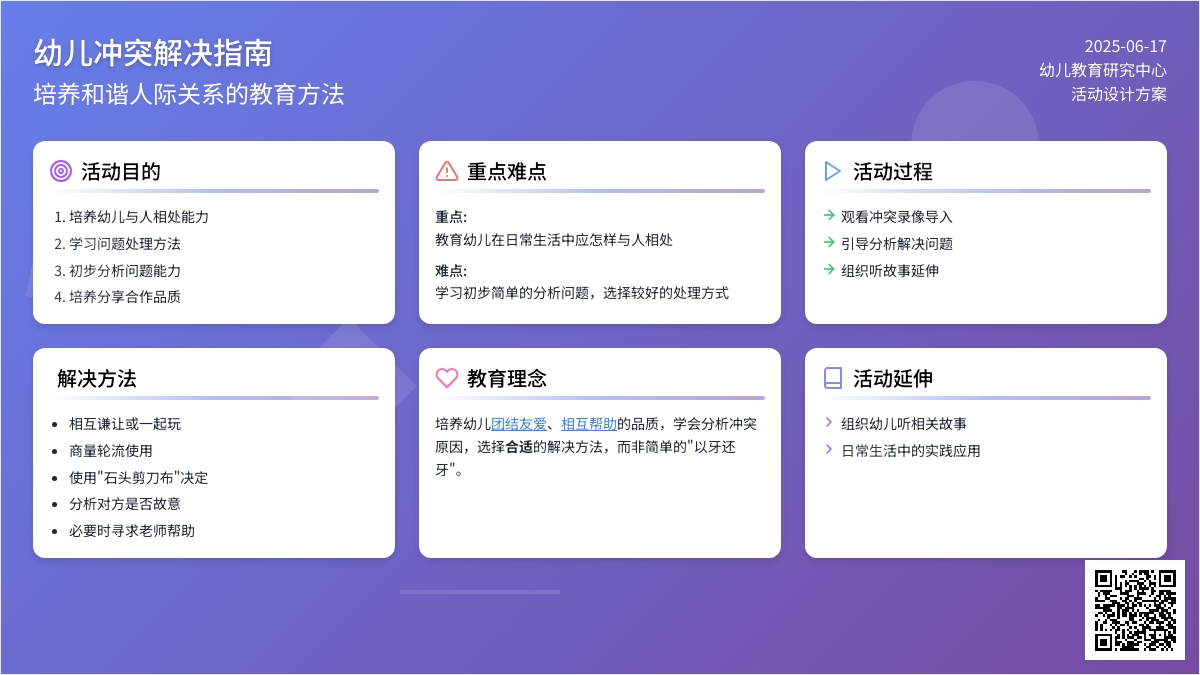 幼儿冲突解决指南

培养和谐人际关系的教育方法

2025-06-17
幼儿教育研究中心
活动设计方案

活动目的

1. 培养幼儿与人相处能力
2. 学习问题处理方法
3. 初步分析问题能力
4. 培养分享合作品质

重点难点

重点:
教育幼儿在日常生活中应怎样与人相处

难点:
学习初步简单的分析问题，选择较好的处理方式

活动过程

→ 观看冲突录像导入
→ 引导分析解决问题
→ 组织听故事延伸

解决方法

- 相互谦让或一起玩
- 商量轮流使用
- 使用"石头剪刀布"决定
- 分析对方是否故意
- 必要时寻求老师帮助

教育理念

培养幼儿团结友爱、相互帮助的品质，学会分析冲突原因，选择合适的解决方法，而非简单的"以牙还牙"。

活动延伸

› 组织幼儿听相关故事
› 日常生活中的实践应用